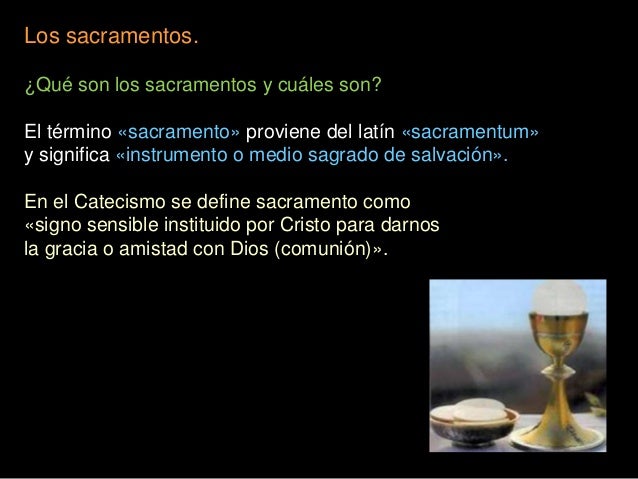 Los sacramentos.

¿Qué son los sacramentos y cuáles son?

El término «sacramento» proviene del latín «sacramentum» y significa «instrumento o medio sagrado de salvación».

En el Catecismo se define sacramento como «signo sensible instituido por Cristo para darnos la gracia o amistad con Dios (comunión)».